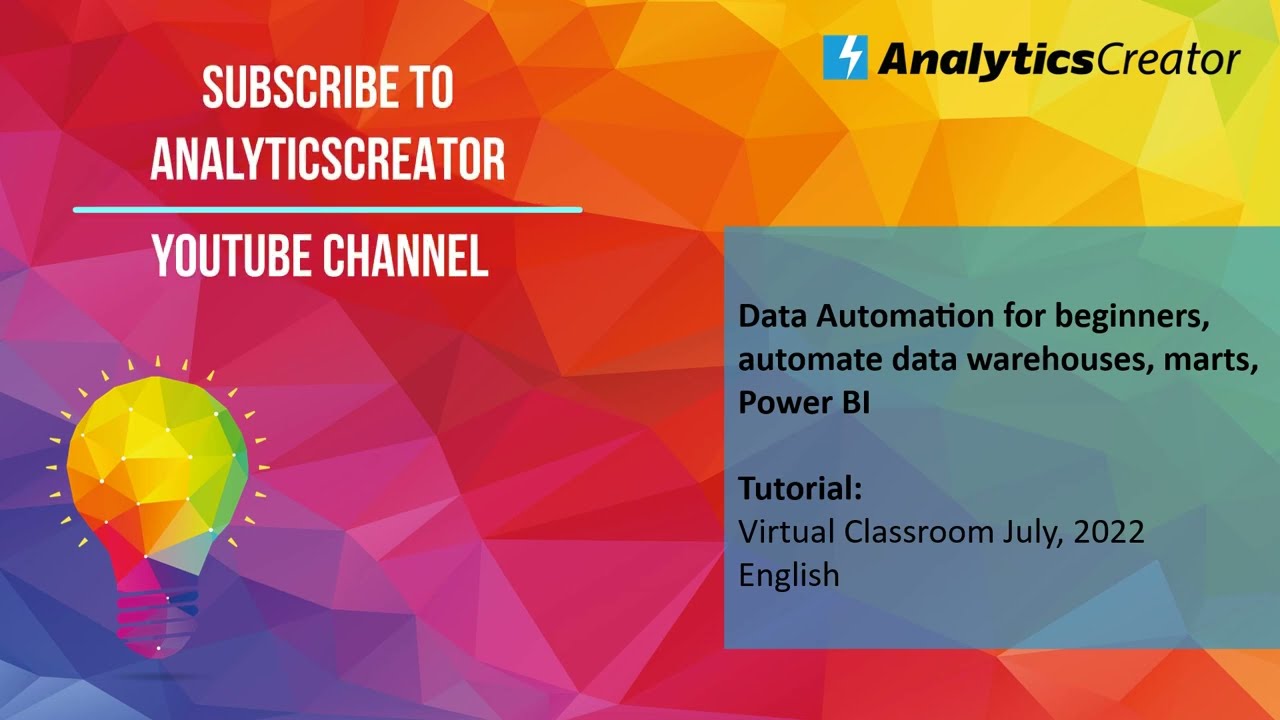 SUBSCRIBE TO ANALYTICSCREATOR

YOUTUBE CHANNEL

AnalyticsCreator

Data Automation for beginners, automate data warehouses, marts, Power BI

Tutorial:
Virtual Classroom July, 2022
English